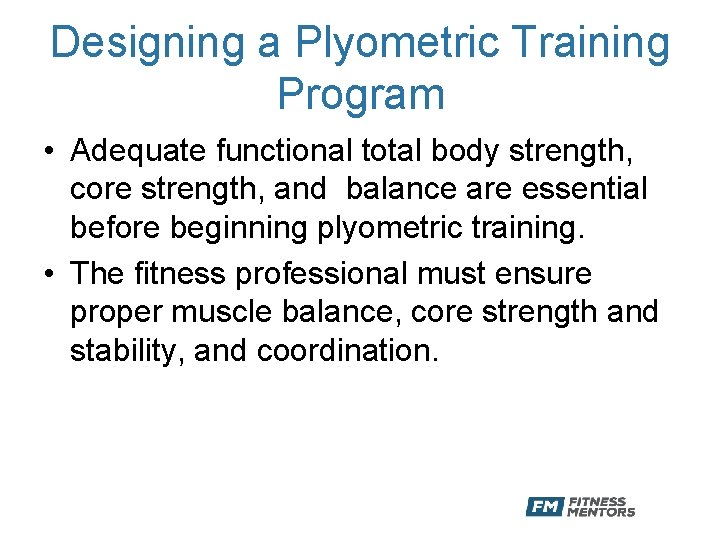 Designing a Plyometric Training Program

• Adequate functional total body strength, core strength, and balance are essential before beginning plyometric training.
• The fitness professional must ensure proper muscle balance, core strength and stability, and coordination.

FM FITNESS MENTORS